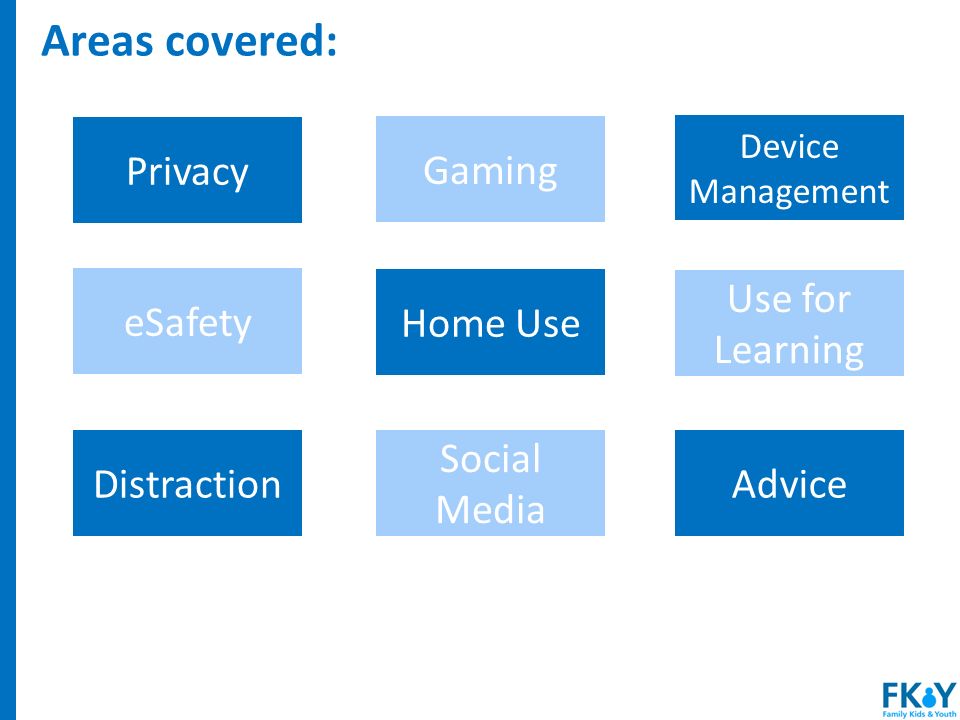 Areas covered:

Privacy

Gaming

Device Management

eSafety

Home Use

Use for Learning

Distraction

Social Media

Advice

FK&Y
Family Kids & Youth